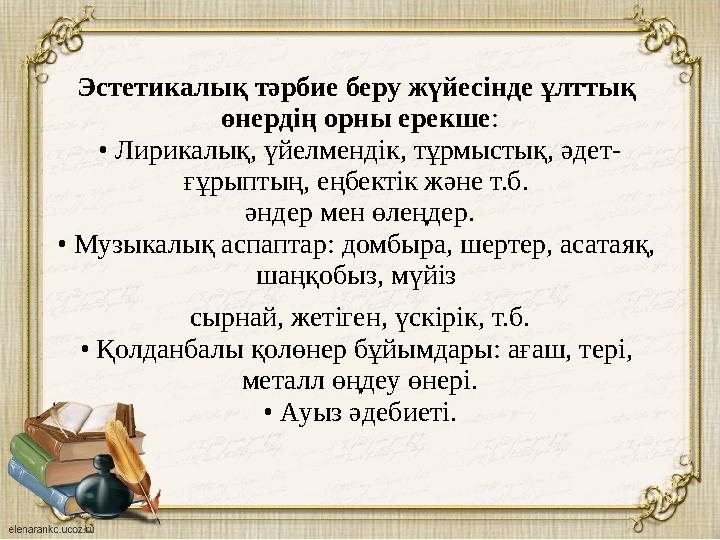 Эстетикалық тәрбие беру жүйесінде ұлттық өнердің орны ерекше:

• Лирикалық, үйелмендік, тұрмыстық, әдет-ғұрыптың, еңбектік және т.б. әндер мен өлеңдер.

• Музыкалық аспаптар: домбыра, шертер, асатаяқ, шаңқобыз, мүйіз

сырнай, жетіген, үскірік, т.б.

• Қолданбалы қолөнер бұйымдары: ағаш, тері, металл өңдеу өнері.

• Ауыз әдебиеті.

elenarankc.ucoz.ru